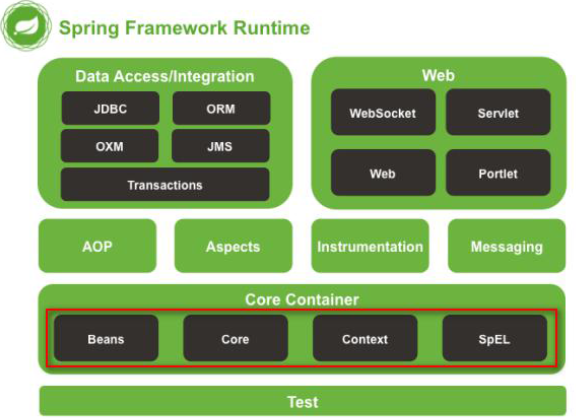 Spring Framework Runtime

Data Access/Integration

JDBC

ORM

OXM

JMS

Transactions

Web

WebSocket

Servlet

Web

Portlet

AOP

Aspects

Instrumentation

Messaging

Core Container

Beans

Core

Context

SpEL

Test